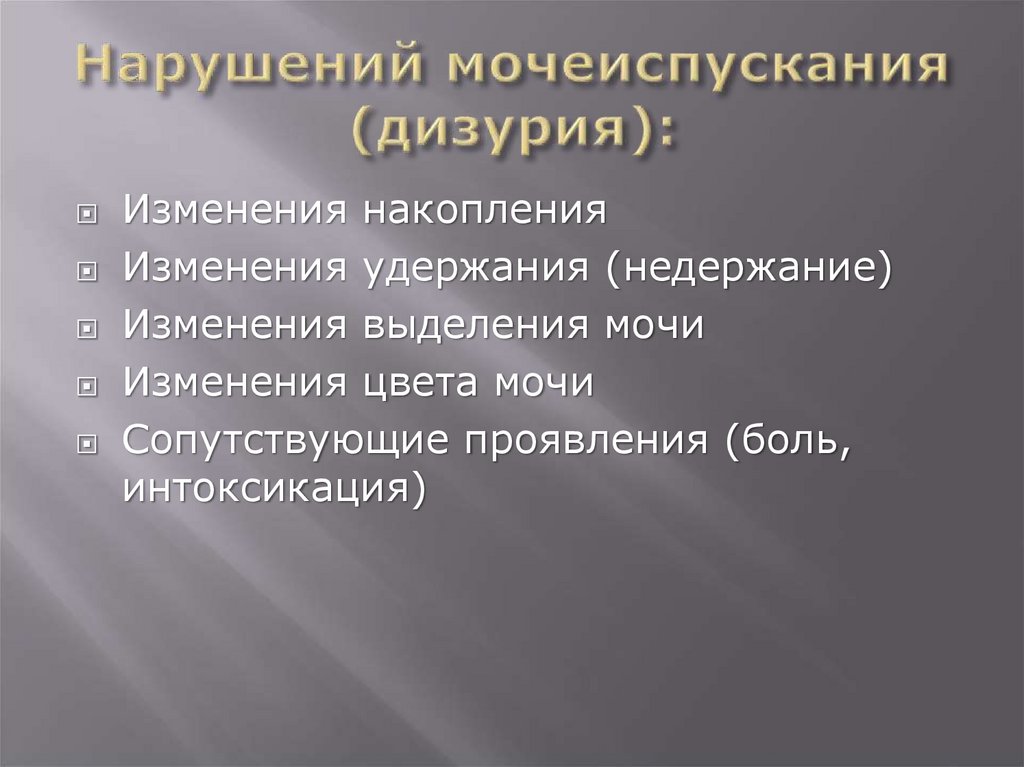 Нарушений мочеиспускания (дизурия):

Изменения накопления
Изменения удержания (недержание)
Изменения выделения мочи
Изменения цвета мочи
Сопутствующие проявления (боль, интоксикация)